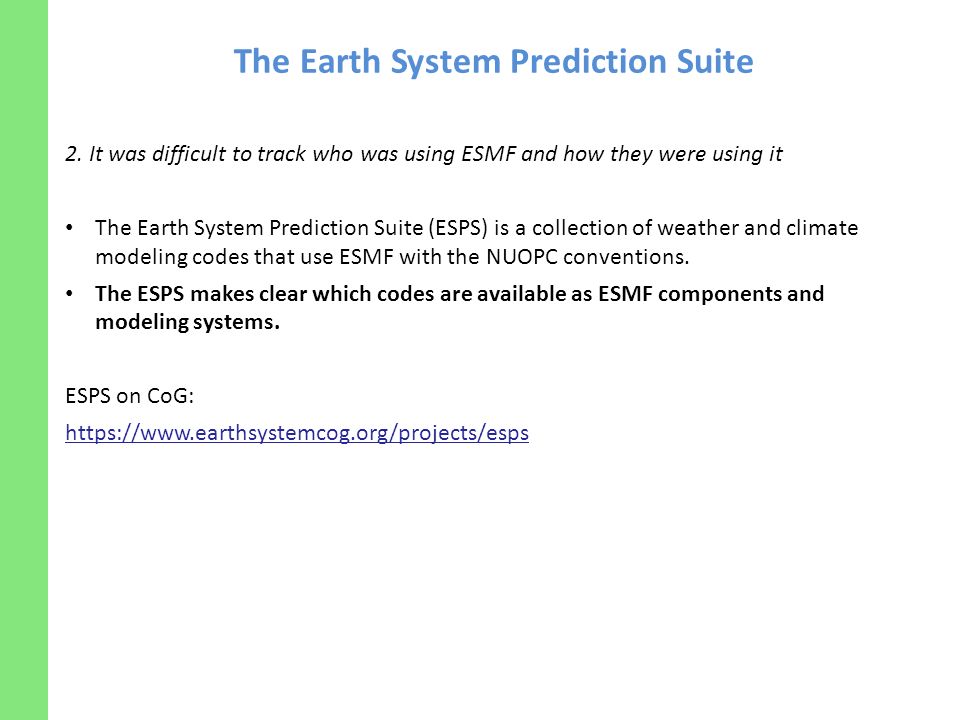 The Earth System Prediction Suite

2. It was difficult to track who was using ESMF and how they were using it

• The Earth System Prediction Suite (ESPS) is a collection of weather and climate modeling codes that use ESMF with the NUOPC conventions.
• The ESPS makes clear which codes are available as ESMF components and modeling systems.

ESPS on CoG:

https://www.earthsystemcog.org/projects/esps